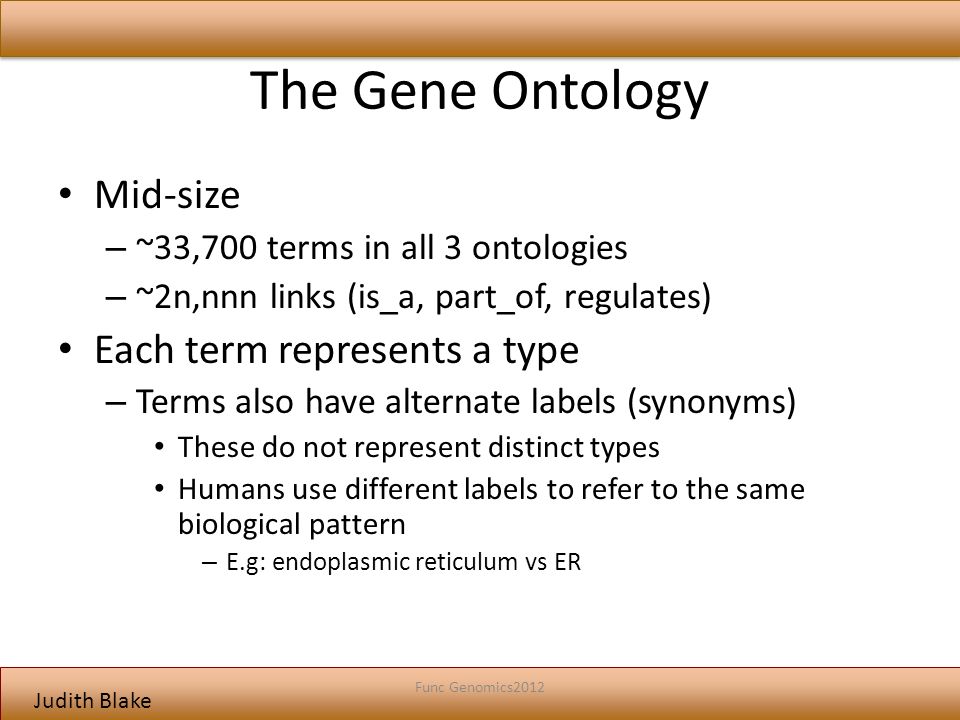 The Gene Ontology

• Mid-size
– ~33,700 terms in all 3 ontologies
– ~2n,nnn links (is_a, part_of, regulates)
• Each term represents a type
– Terms also have alternate labels (synonyms)
• These do not represent distinct types
• Humans use different labels to refer to the same biological pattern
– E.g: endoplasmic reticulum vs ER

Judith Blake

Func Genomics2012